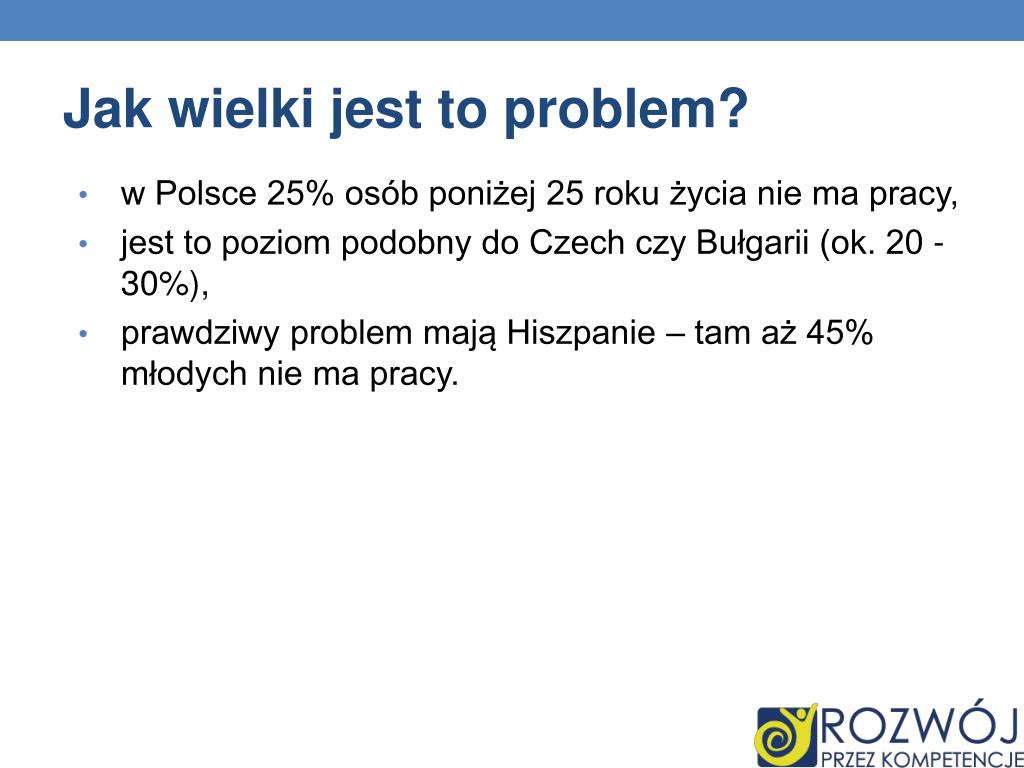 Jak wielki jest to problem?

• w Polsce 25% osób poniżej 25 roku życia nie ma pracy,
• jest to poziom podobny do Czech czy Bułgarii (ok. 20 - 30%),
• prawdziwy problem mają Hiszpanie – tam aż 45% młodych nie ma pracy.

ROZWÓJ
PRZEZ KOMPETENCJE